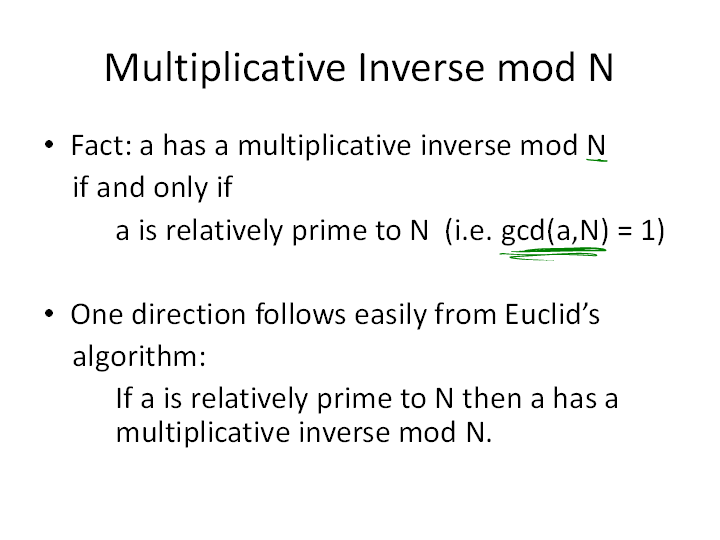 Multiplicative Inverse mod N

• Fact: a has a multiplicative inverse mod N if and only if
a is relatively prime to N (i.e. gcd(a,N) = 1)

• One direction follows easily from Euclid's algorithm:
If a is relatively prime to N then a has a multiplicative inverse mod N.